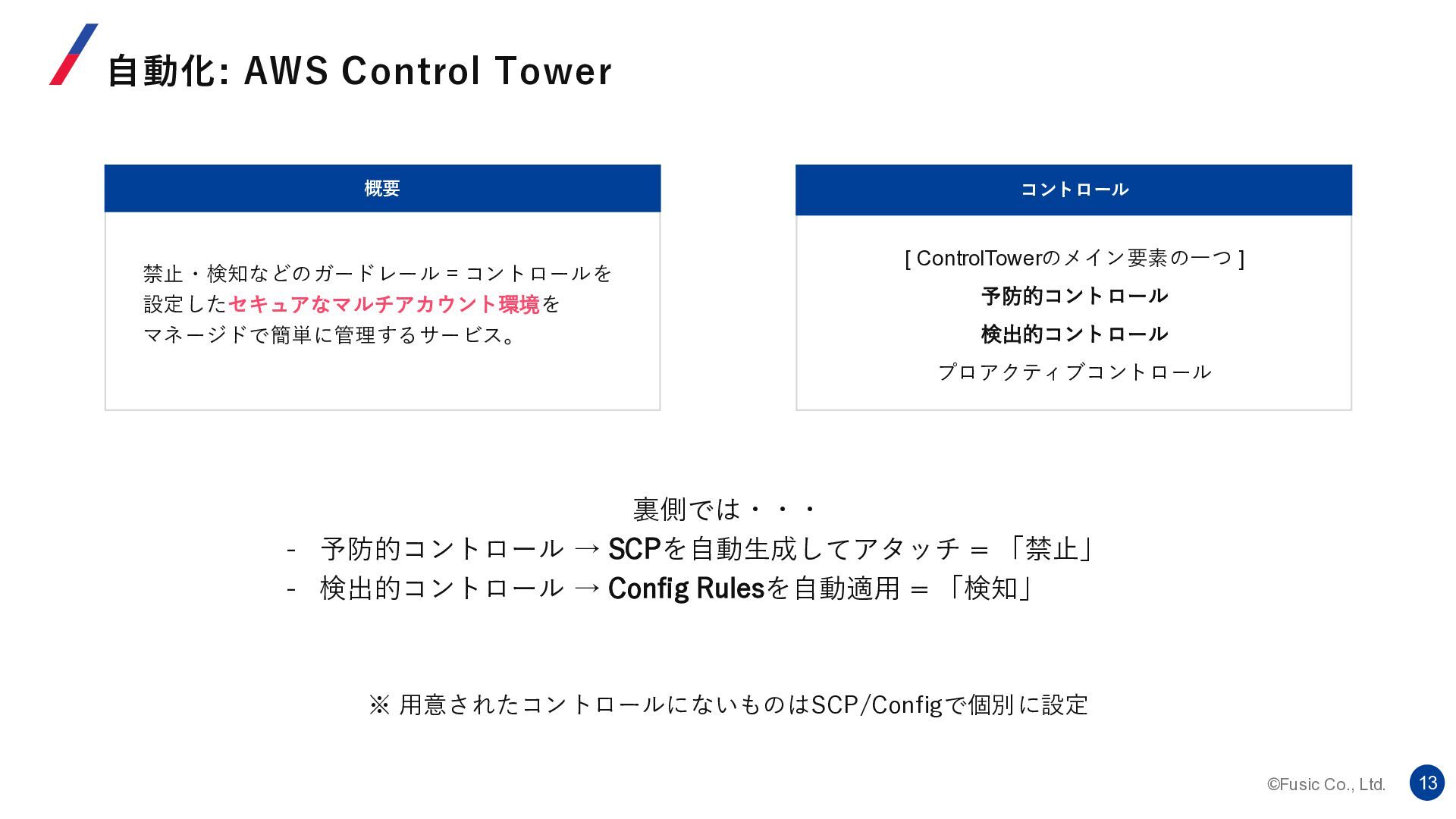 自動化: AWS Control Tower

概要

禁止・検知などのガードレール = コントロールを設定したセキュアなマルチアカウント環境をマネージドで簡単に管理するサービス。

コントロール

[ ControlTowerのメイン要素の一つ ]

予防的コントロール

検出的コントロール

プロアクティブコントロール

裏側では・・・

- 予防的コントロール → SCPを自動生成してアタッチ = 「禁止」
- 検出的コントロール → Config Rulesを自動適用 = 「検知」

※ 用意されたコントロールにないものはSCP/Configで個別に設定

©Fusic Co., Ltd.

13